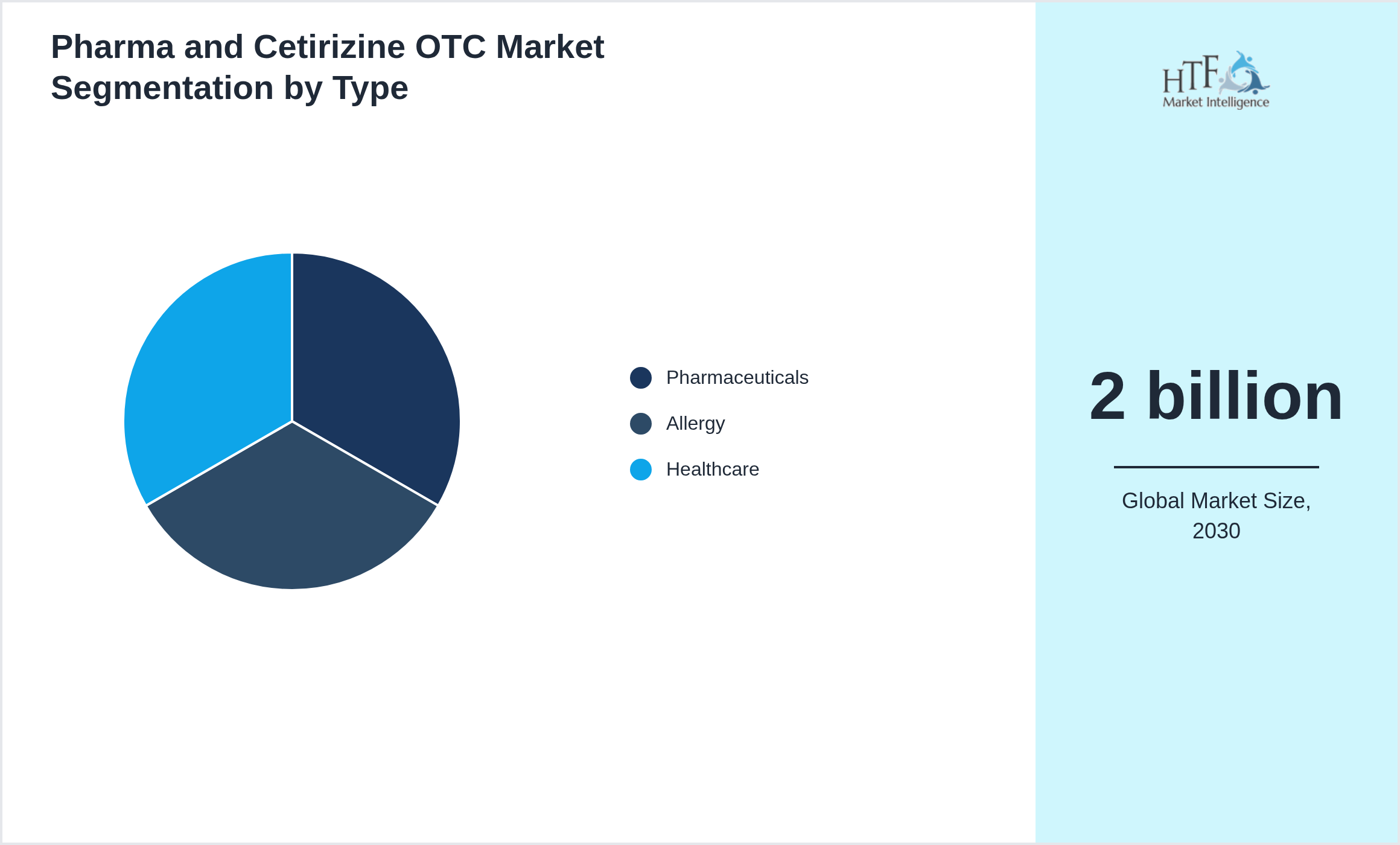 Pharma and Cetirizine OTC Market Segmentation by Type

Pharmaceuticals
Allergy
Healthcare

HTF
Market Intelligence

2 billion

Global Market Size, 2030